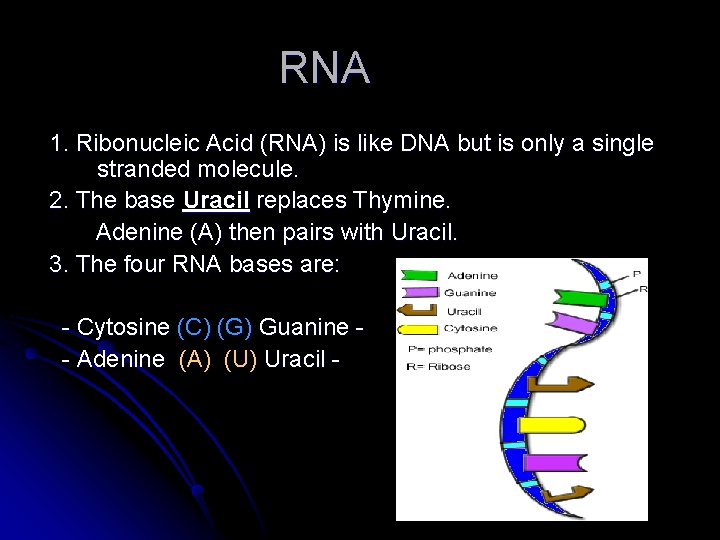 RNA

1. Ribonucleic Acid (RNA) is like DNA but is only a single stranded molecule.

2. The base Uracil replaces Thymine.

Adenine (A) then pairs with Uracil.

3. The four RNA bases are:

- Cytosine (C) (G) Guanine -

- Adenine (A) (U) Uracil -

Adenine
Guanine
Uracil
Cytosine
P= phosphate
R= Ribose
P
R